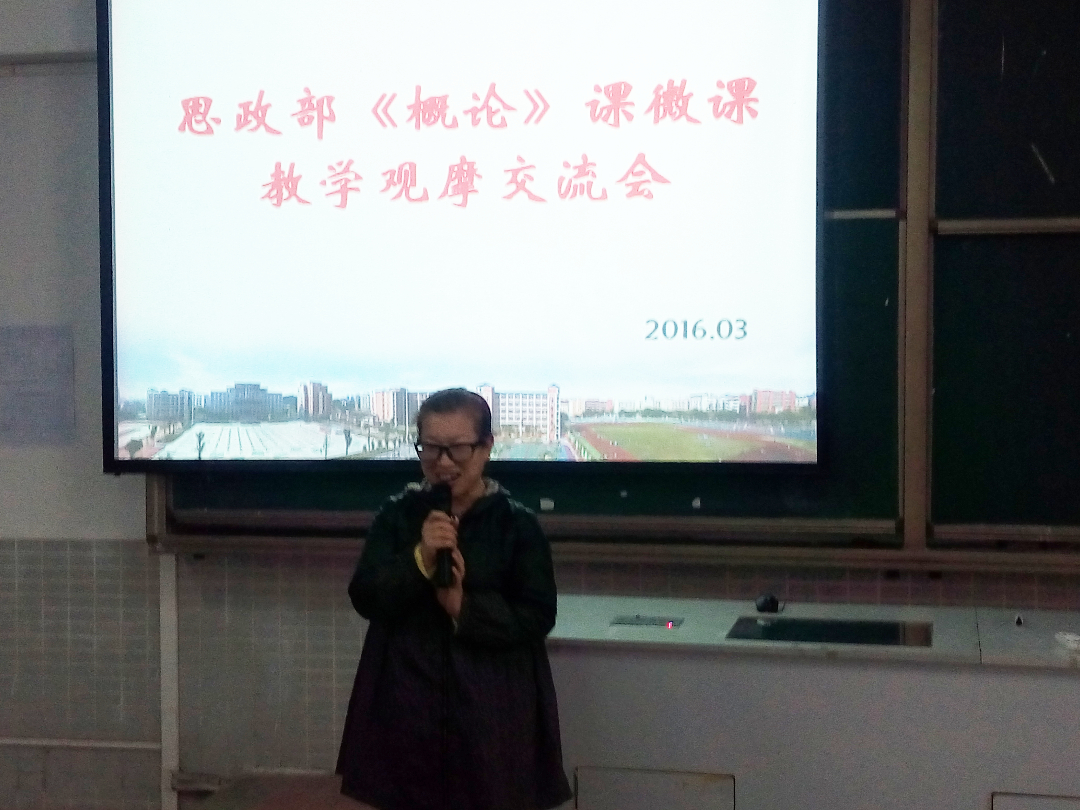 思政部《概论》课微课
教学观摩交流会

2016.03